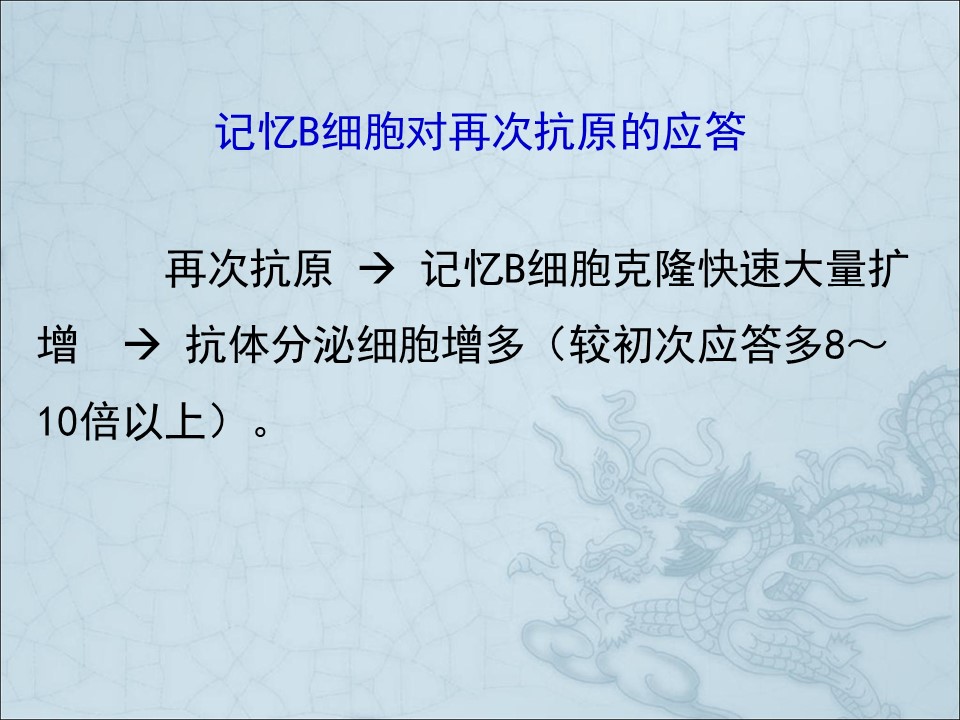 记忆B细胞对再次抗原的应答

再次抗原 → 记忆B细胞克隆快速大量扩增 → 抗体分泌细胞增多（较初次应答多8～10倍以上）。